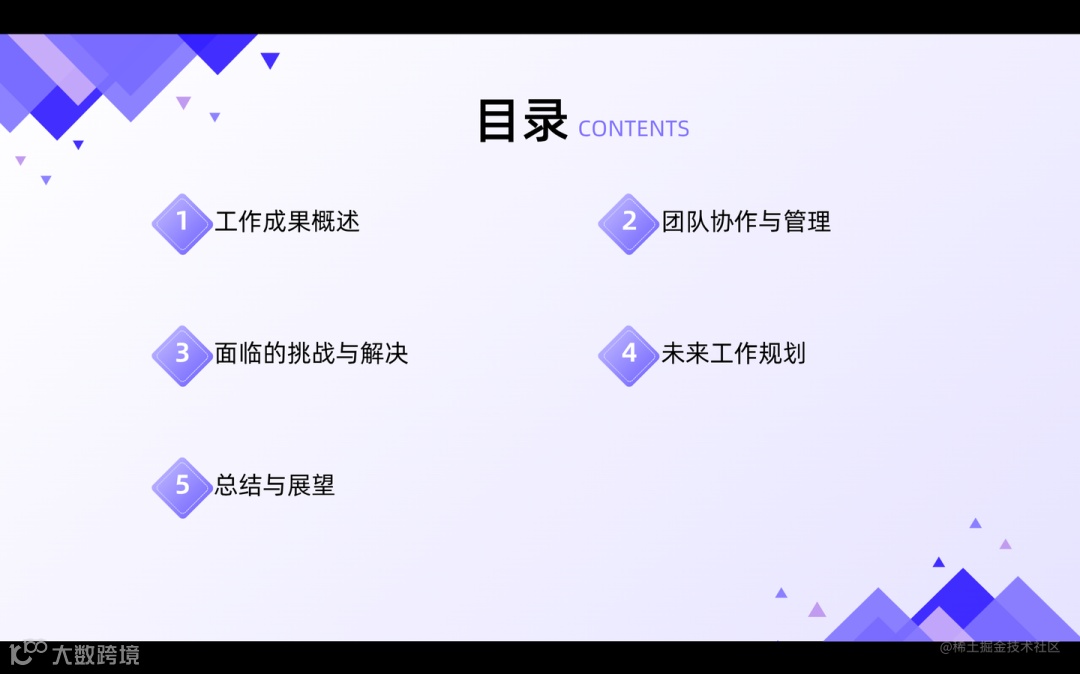 目录 CONTENTS

1 工作成果概述

2 团队协作与管理

3 面临的挑战与解决

4 未来工作规划

5 总结与展望

大数跨境

@稀土掘金技术社区